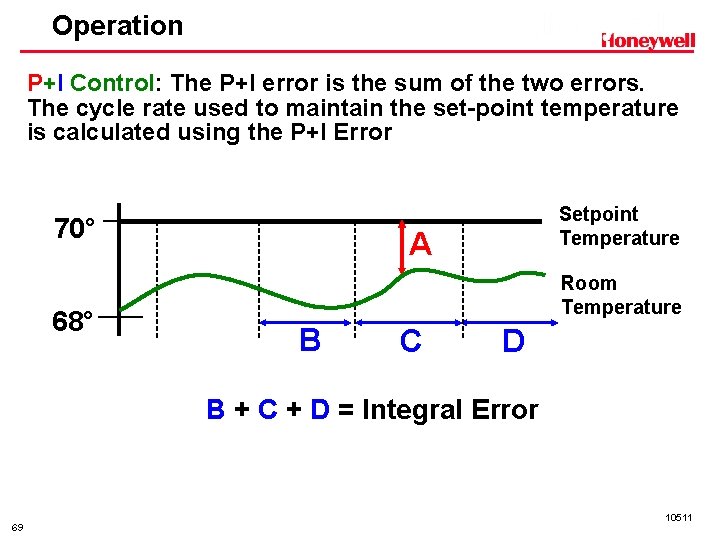 Operation

Honeywell

P+I Control: The P+I error is the sum of the two errors. The cycle rate used to maintain the set-point temperature is calculated using the P+I Error

70°

68°

A

Setpoint Temperature

Room Temperature

B

C

D

B + C + D = Integral Error

69

10511